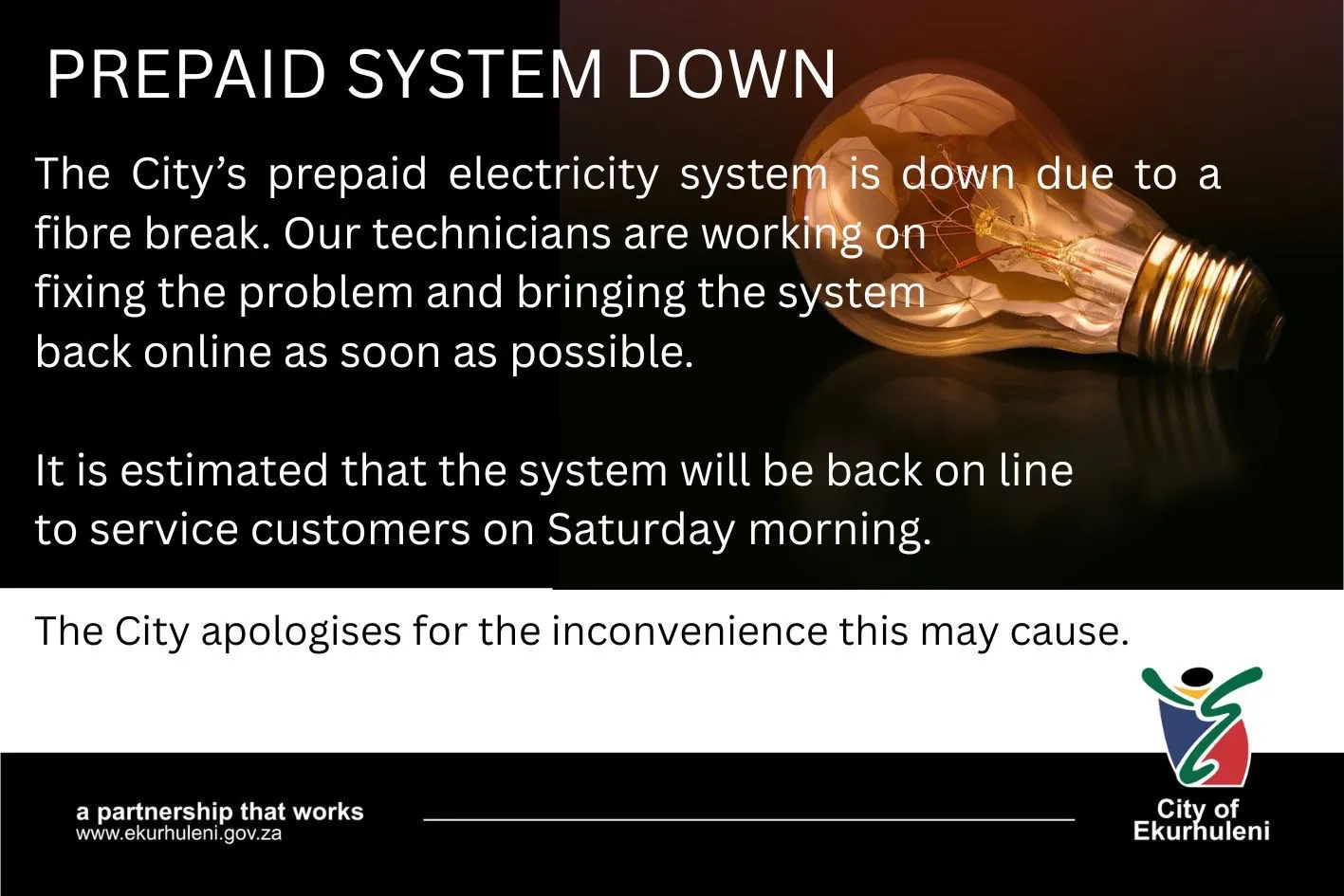 PREPAID SYSTEM DOWN

The City's prepaid electricity system is down due to a fibre break. Our technicians are working on fixing the problem and bringing the system back online as soon as possible.

It is estimated that the system will be back on line to service customers on Saturday morning.

The City apologises for the inconvenience this may cause.

a partnership that works
www.ekurhuleni.gov.za

City of Ekurhuleni